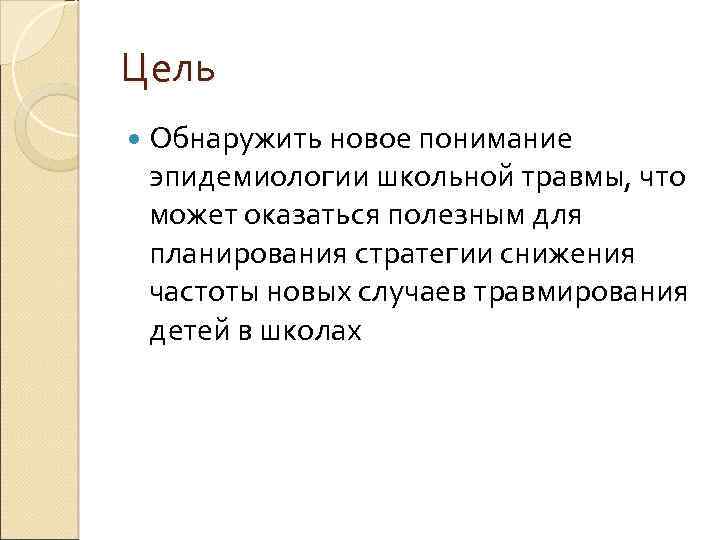 Цель

Обнаружить новое понимание эпидемиологии школьной травмы, что может оказаться полезным для планирования стратегии снижения частоты новых случаев травмирования детей в школах